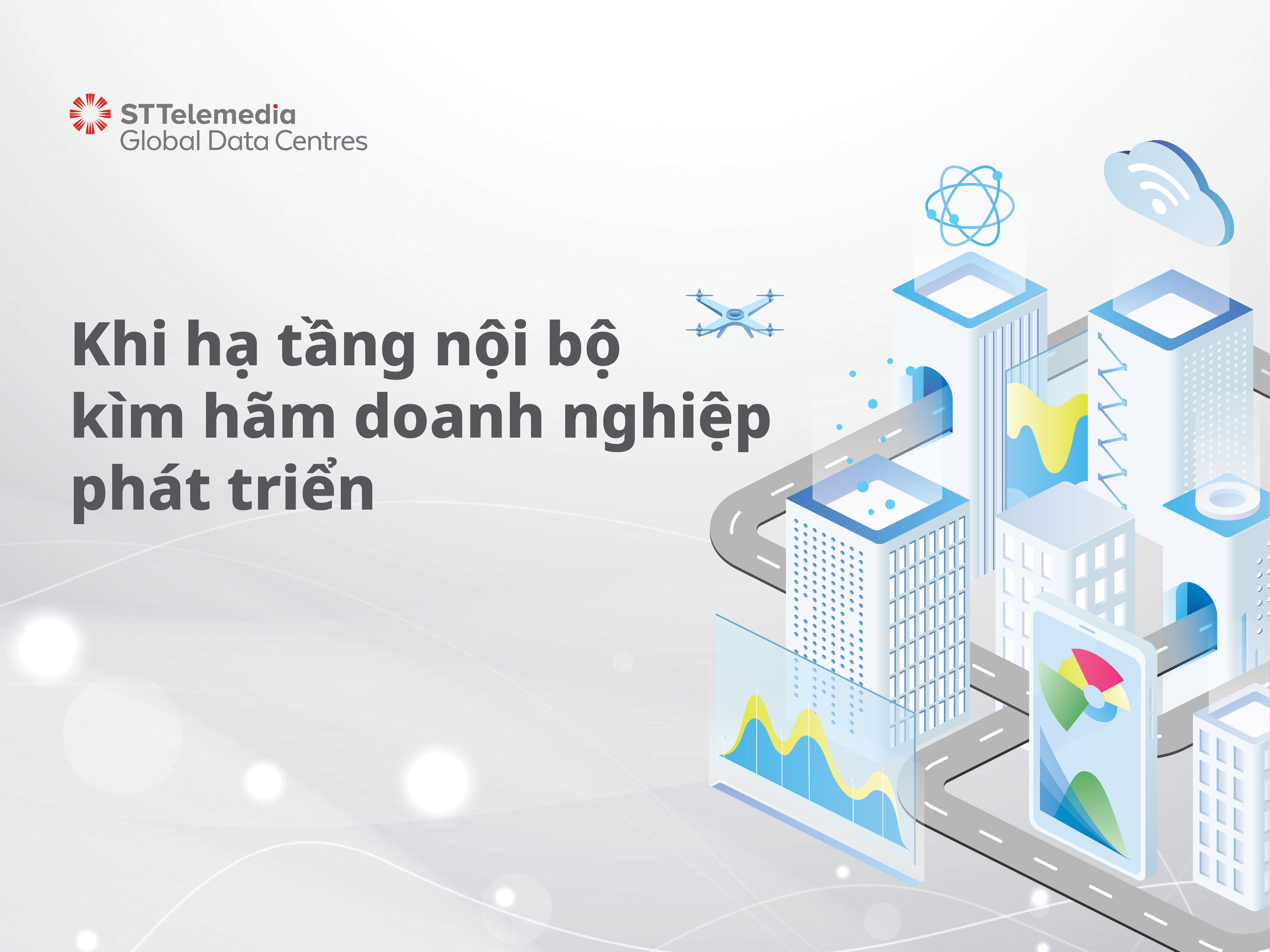 STTelemedia
Global Data Centres

Khi hạ tầng nội bộ kìm hãm doanh nghiệp phát triển